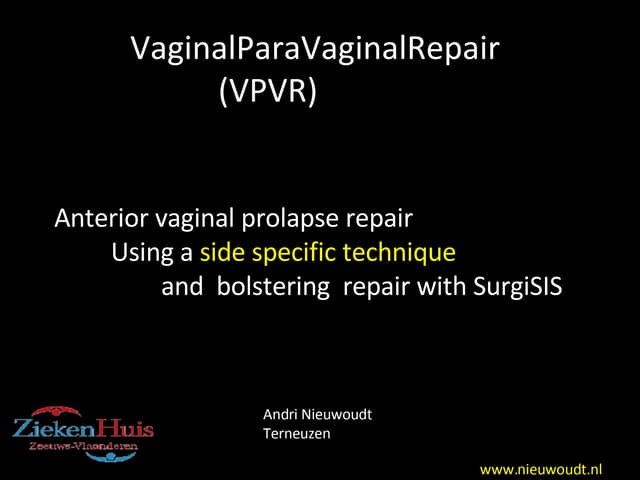 VaginalParaVaginalRepair
(VPVR)

Anterior vaginal prolapse repair
Using a side specific technique
and bolstering repair with SurgiSIS

ZiekenHuis
Zeeuws-Vlaanderen

Andri Nieuwoudt
Terneuzen

www.nieuwoudt.nl